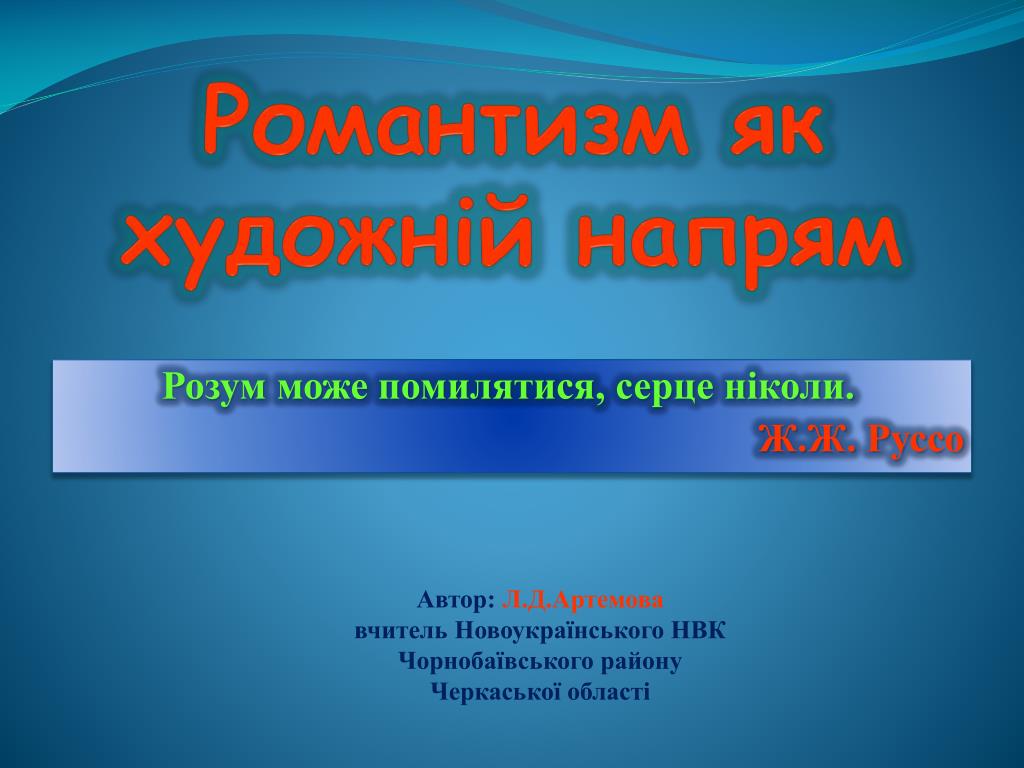 Романтизм як художній напрям

Розум може помилятися, серце ніколи.
Ж.Ж. Руссо

Автор: Л.Д.Артемова
вчитель Новоукраїнського НВК
Чорнобаївського району
Черкаської області